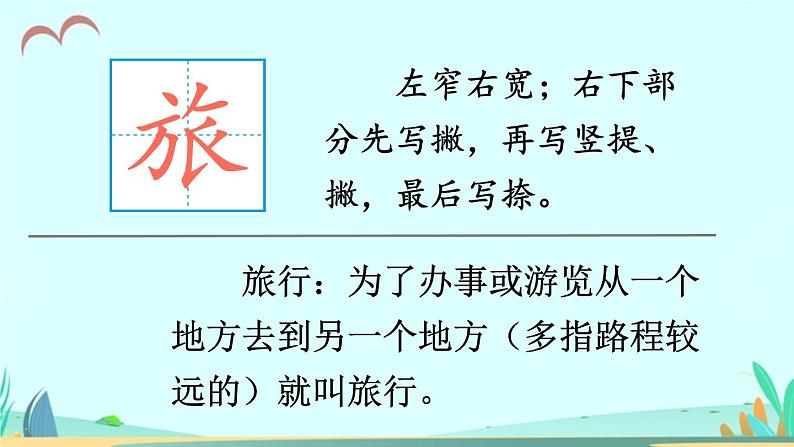 旅

左窄右宽；右下部分先写撇，再写竖提、撇，最后写捺。

旅行：为了办事或游览从一个地方去到另一个地方（多指路程较远的）就叫旅行。